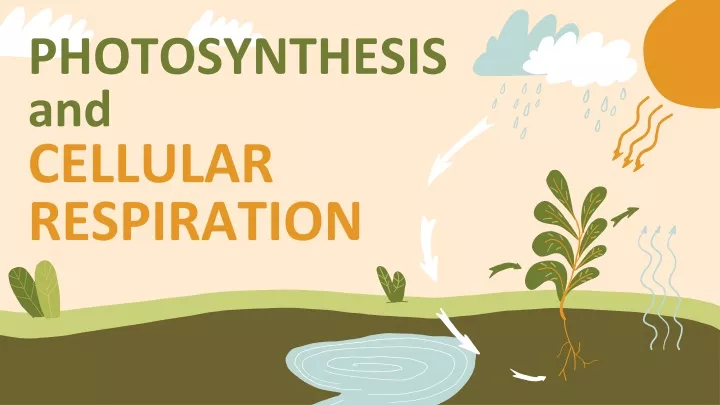 PHOTOSYNTHESIS
and
CELLULAR
RESPIRATION